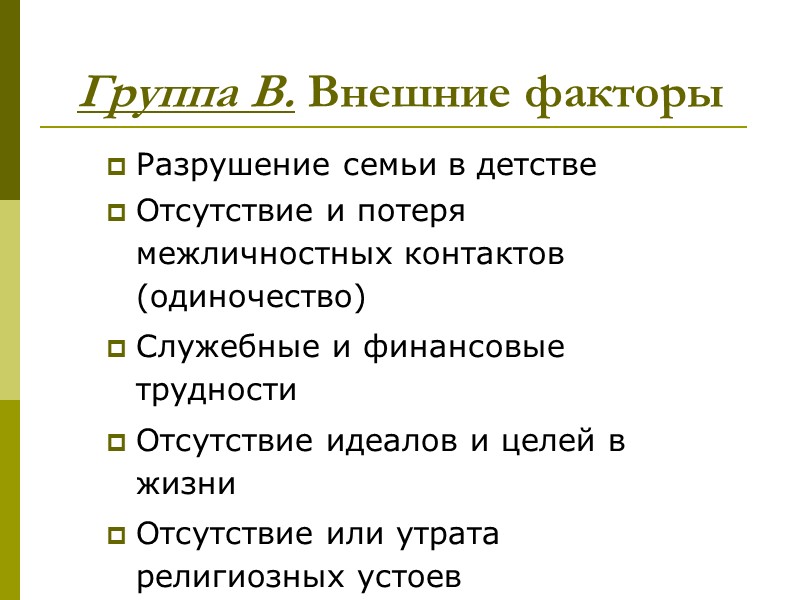 Группа В. Внешние факторы

Разрушение семьи в детстве

Отсутствие и потеря межличностных контактов (одиночество)

Служебные и финансовые трудности

Отсутствие идеалов и целей в жизни

Отсутствие или утрата религиозных устоев